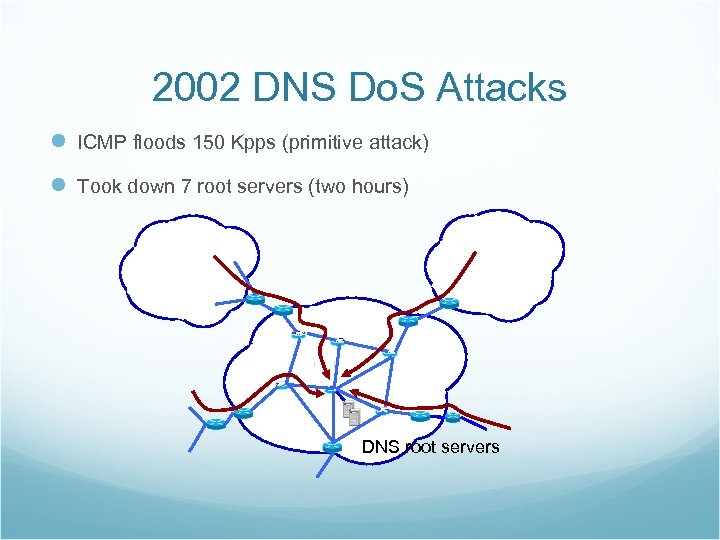 2002 DNS DoS Attacks

ICMP floods 150 Kpps (primitive attack)

Took down 7 root servers (two hours)

DNS root servers